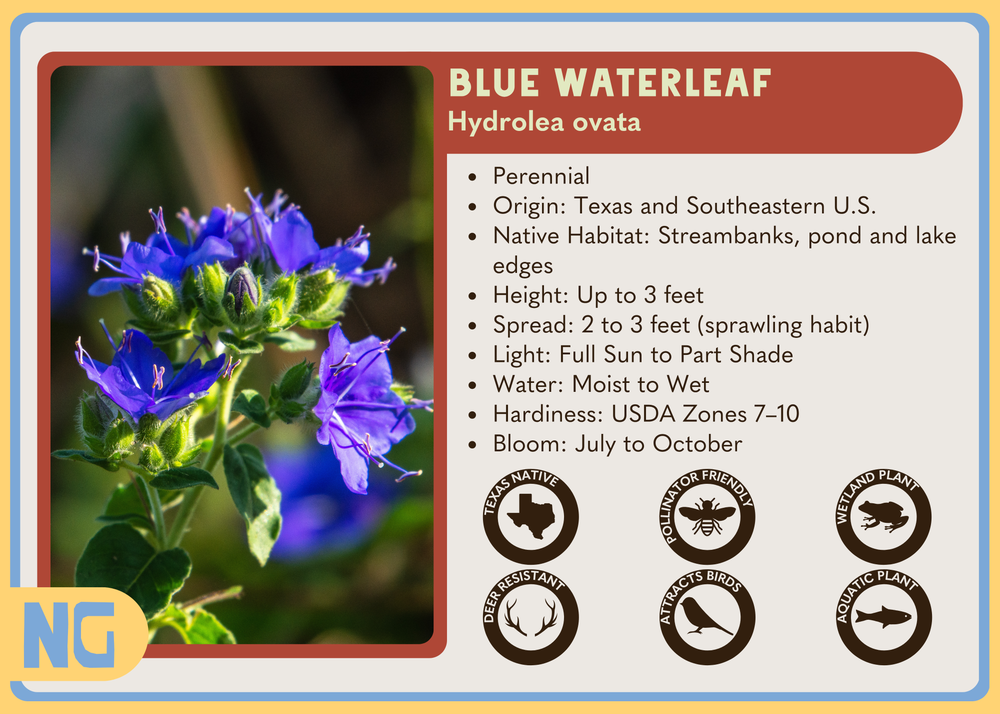 BLUE WATERLEAF
Hydrolea ovata

- Perennial
- Origin: Texas and Southeastern U.S.
- Native Habitat: Streambanks, pond and lake edges
- Height: Up to 3 feet
- Spread: 2 to 3 feet (sprawling habit)
- Light: Full Sun to Part Shade
- Water: Moist to Wet
- Hardiness: USDA Zones 7–10
- Bloom: July to October

TEXAS NATIVE
POLLINATOR FRIENDLY
WETLAND PLANT
DEER RESISTANT
ATTRACTS BIRDS
AQUATIC PLANT

NG